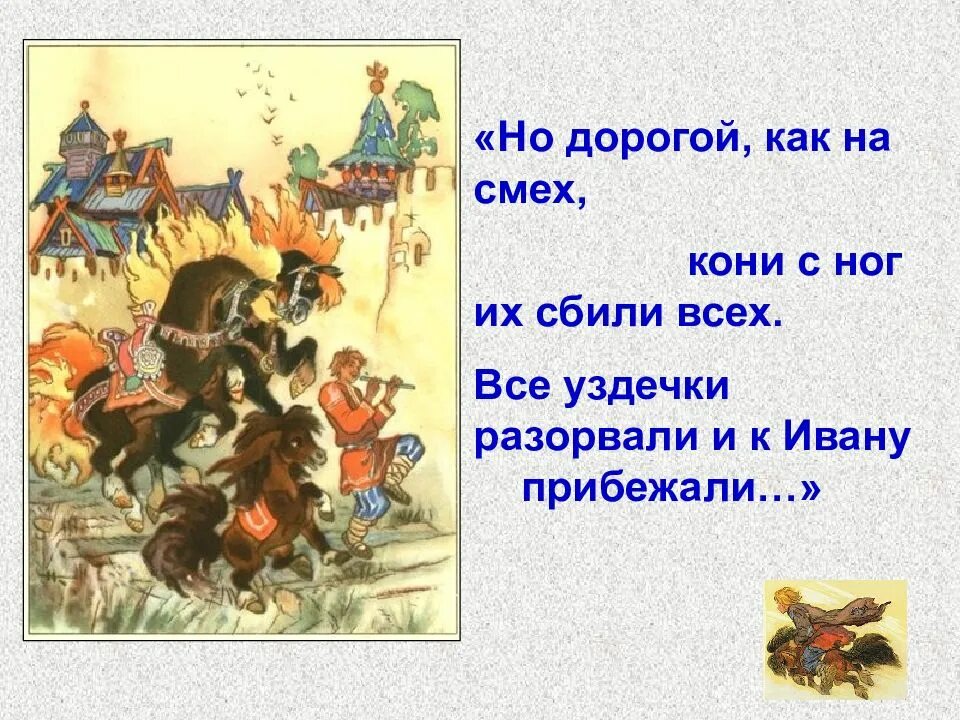 «Но дорогой, как на смех,

кони с ног их сбили всех.

Все уздечки разорвали и к Ивану прибежали…»